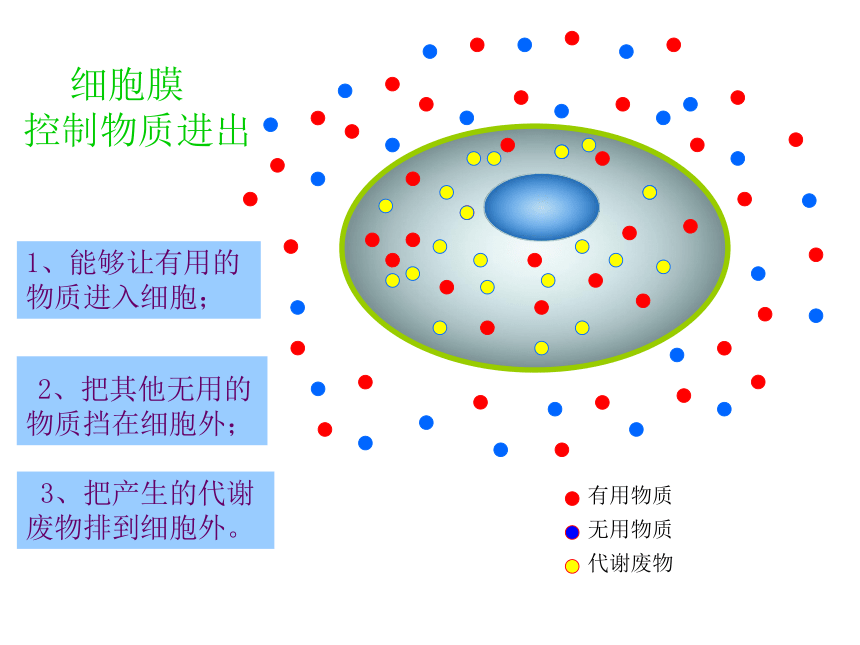 细胞膜
控制物质进出

1、能够让有用的物质进入细胞；

2、把其他无用的物质挡在细胞外；

3、把产生的代谢废物排到细胞外。

有用物质
无用物质
代谢废物